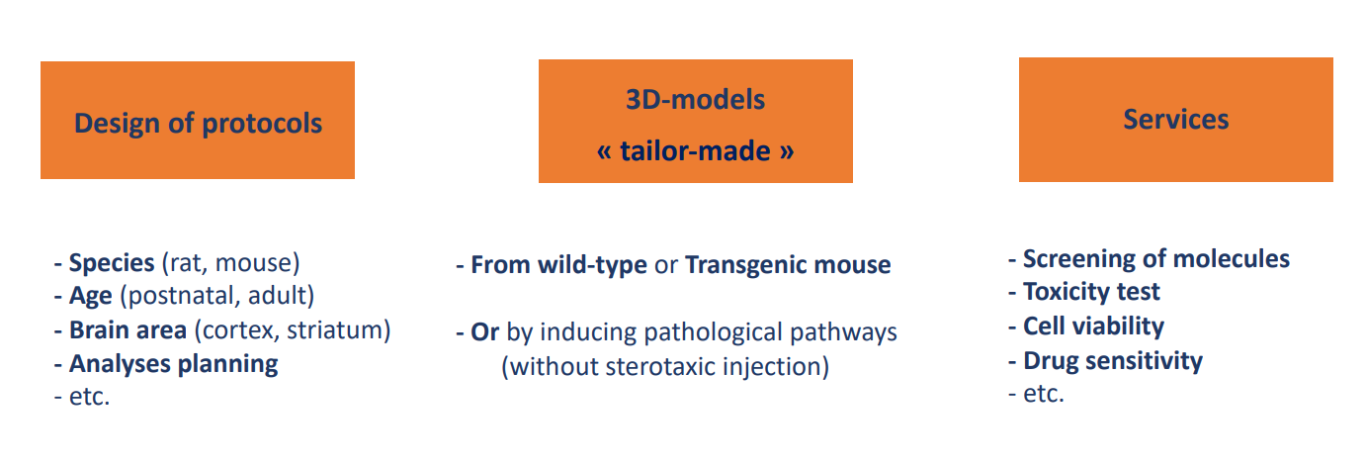 Design of protocols

- Species (rat, mouse)
- Age (postnatal, adult)
- Brain area (cortex, striatum)
- Analyses planning
- etc.

3D-models
« tailor-made »

- From wild-type or Transgenic mouse

- Or by inducing pathological pathways (without sterotaxic injection)

Services

- Screening of molecules
- Toxicity test
- Cell viability
- Drug sensitivity
- etc.